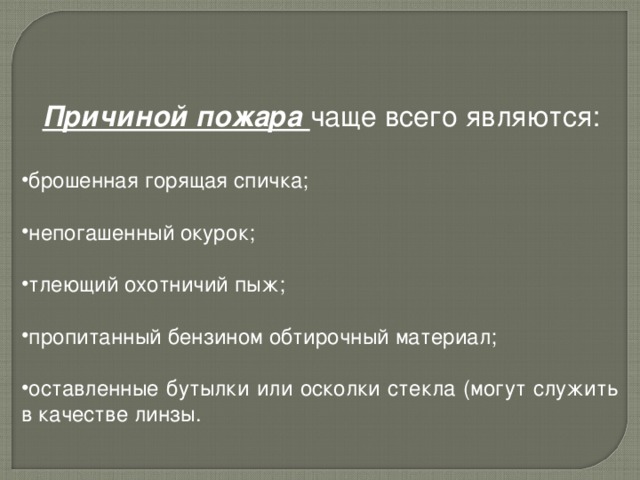 Причиной пожара чаще всего являются:

•брошенная горящая спичка;

•непогашенный окурок;

•тлеющий охотничий пыж;

•пропитанный бензином обтирочный материал;

•оставленные бутылки или осколки стекла (могут служить в качестве линзы.